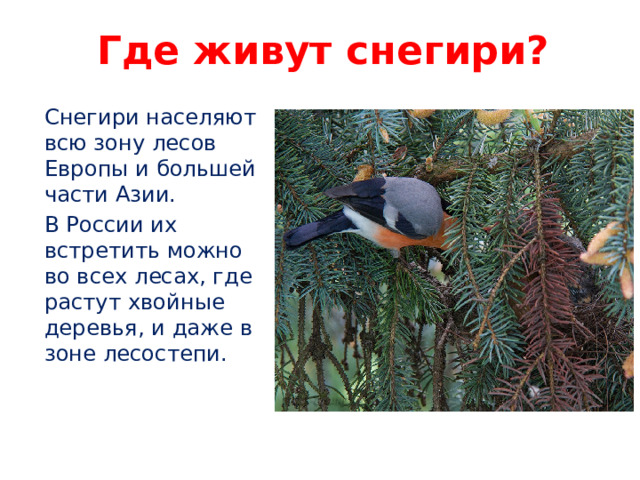 Где живут снегири?

Снегири населяют всю зону лесов Европы и большей части Азии.

В России их встретить можно во всех лесах, где растут хвойные деревья, и даже в зоне лесостепи.